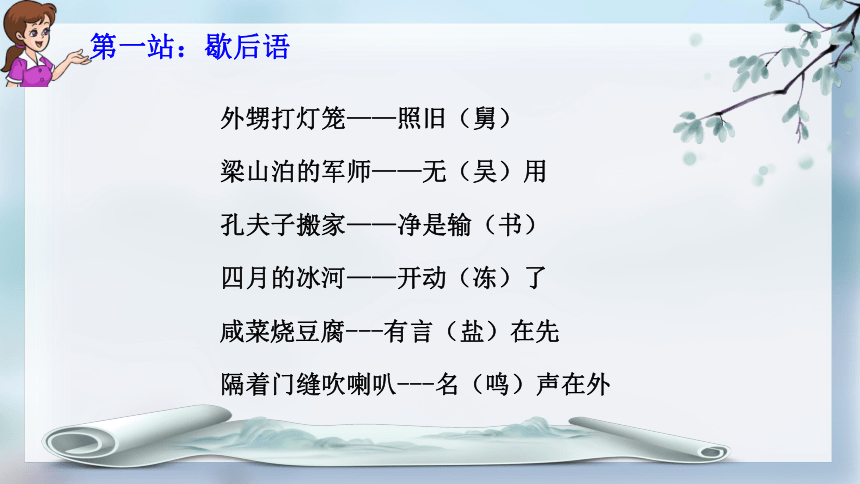 第一站：歇后语

外甥打灯笼——照旧（舅）

梁山泊的军师——无（吴）用

孔夫子搬家——净是输（书）

四月的冰河——开动（冻）了

咸菜烧豆腐---有言（盐）在先

隔着门缝吹喇叭---名（鸣）声在外